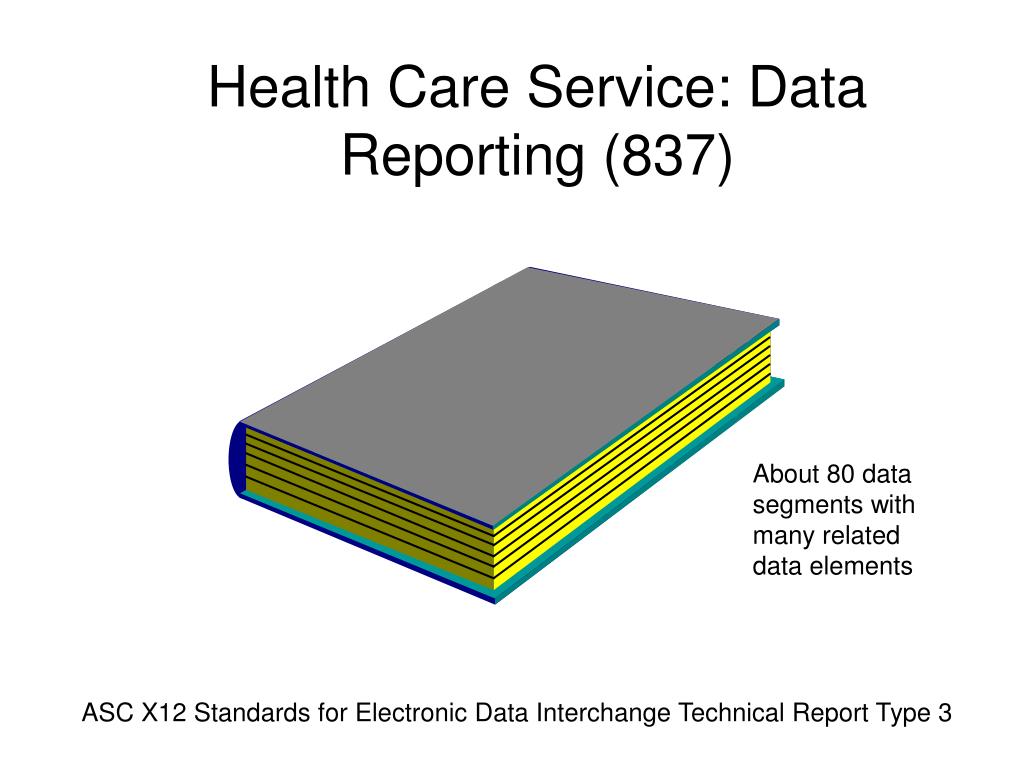 Health Care Service: Data Reporting (837)

About 80 data segments with many related data elements

ASC X12 Standards for Electronic Data Interchange Technical Report Type 3